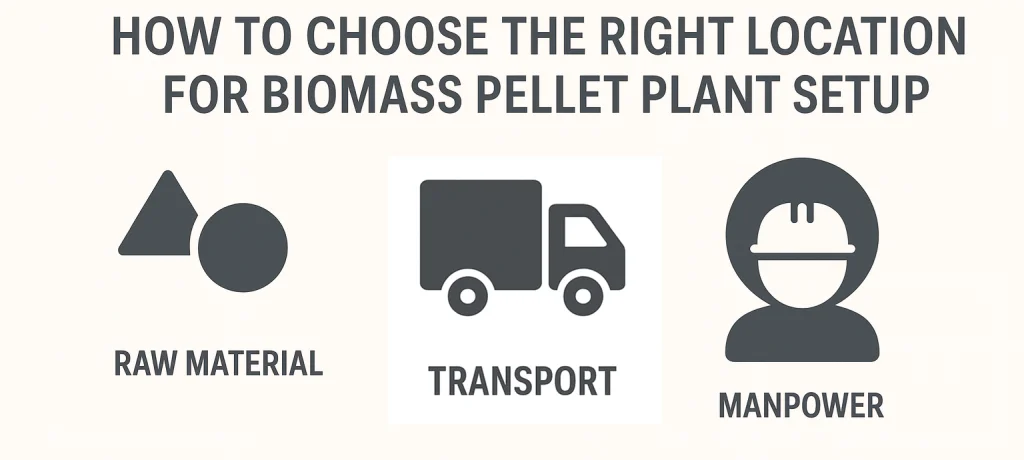 HOW TO CHOOSE THE RIGHT LOCATION FOR BIOMASS PELLET PLANT SETUP

RAW MATERIAL

TRANSPORT

MANPOWER